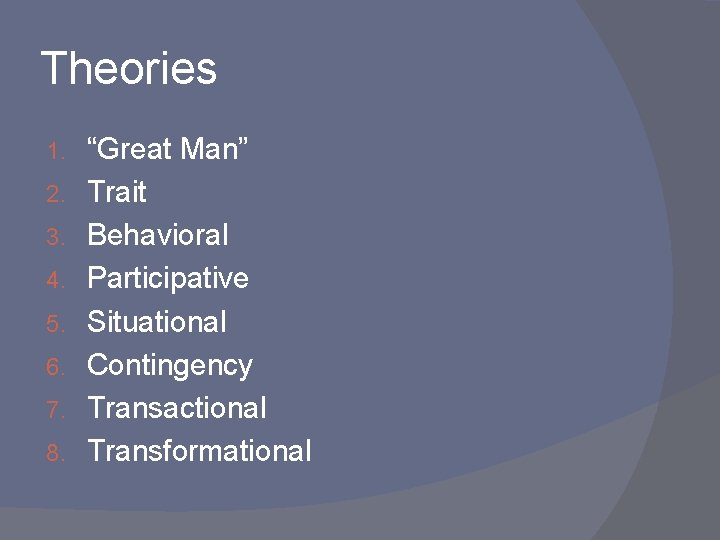 Theories

1. “Great Man”
2. Trait
3. Behavioral
4. Participative
5. Situational
6. Contingency
7. Transactional
8. Transformational